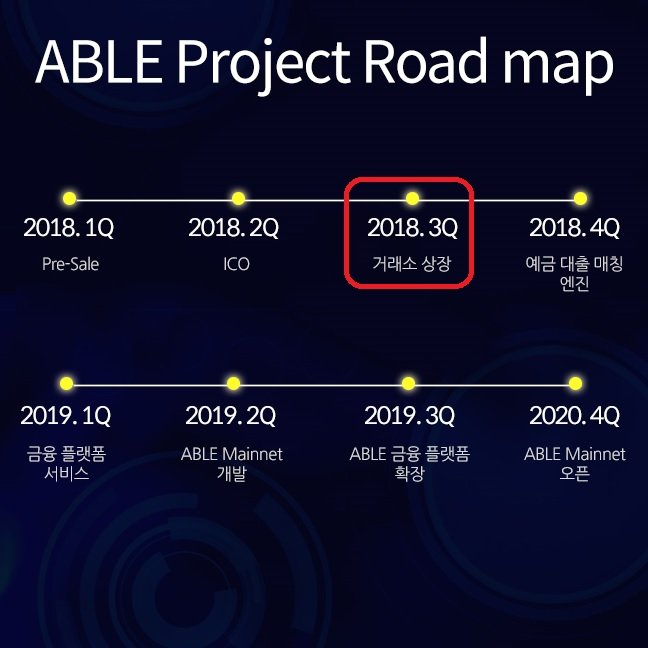 ABLE Project Road map

2018. 1Q
Pre-Sale

2018. 2Q
ICO

2018. 3Q
거래소 상장

2018. 4Q
예금 대출 매칭 엔진

2019. 1Q
금융 플랫폼 서비스

2019. 2Q
ABLE Mainnet 개발

2019. 3Q
ABLE 금융 플랫폼 확장

2020. 4Q
ABLE Mainnet 오픈